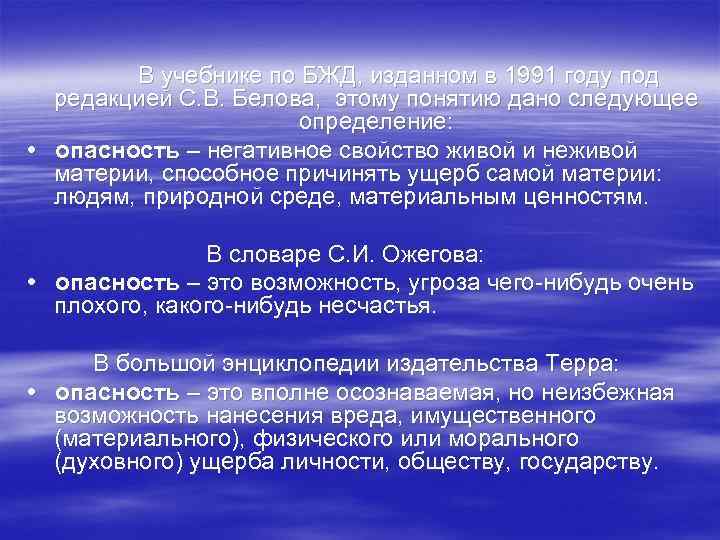 В учебнике по БЖД, изданном в 1991 году под редакцией С.В. Белова, этому понятию дано следующее определение:

• опасность – негативное свойство живой и неживой материи, способное причинять ущерб самой материи: людям, природной среде, материальным ценностям.

В словаре С.И. Ожегова:

• опасность – это возможность, угроза чего-нибудь очень плохого, какого-нибудь несчастья.

В большой энциклопедии издательства Терра:

• опасность – это вполне осознаваемая, но неизбежная возможность нанесения вреда, имущественного (материального), физического или морального (духовного) ущерба личности, обществу, государству.